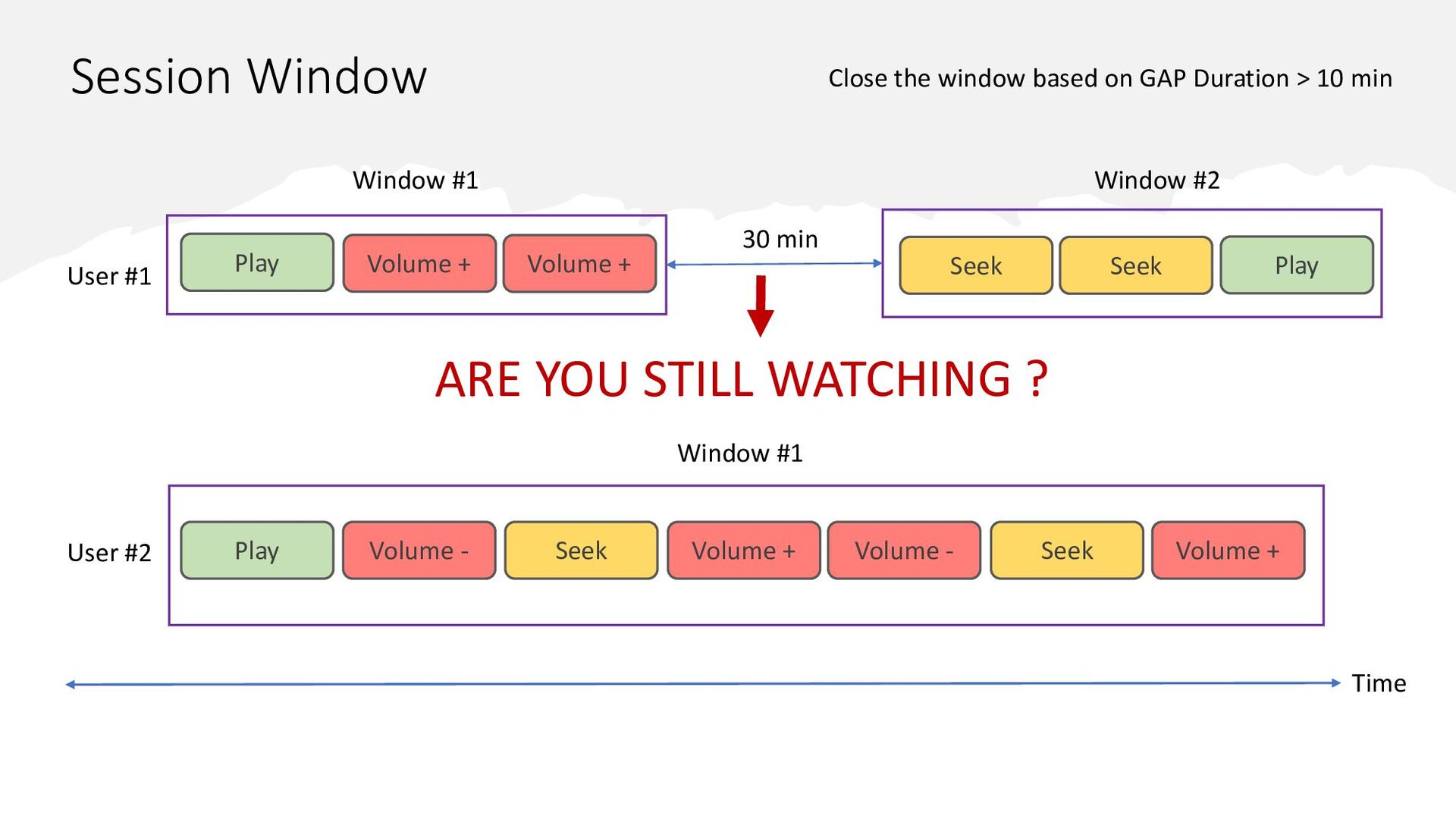 Session Window

Close the window based on GAP Duration > 10 min

Window #1

Window #2

User #1

Play

Volume +

Volume +

30 min

Seek

Seek

Play

ARE YOU STILL WATCHING ?

Window #1

User #2

Play

Volume -

Seek

Volume +

Volume -

Seek

Volume +

Time